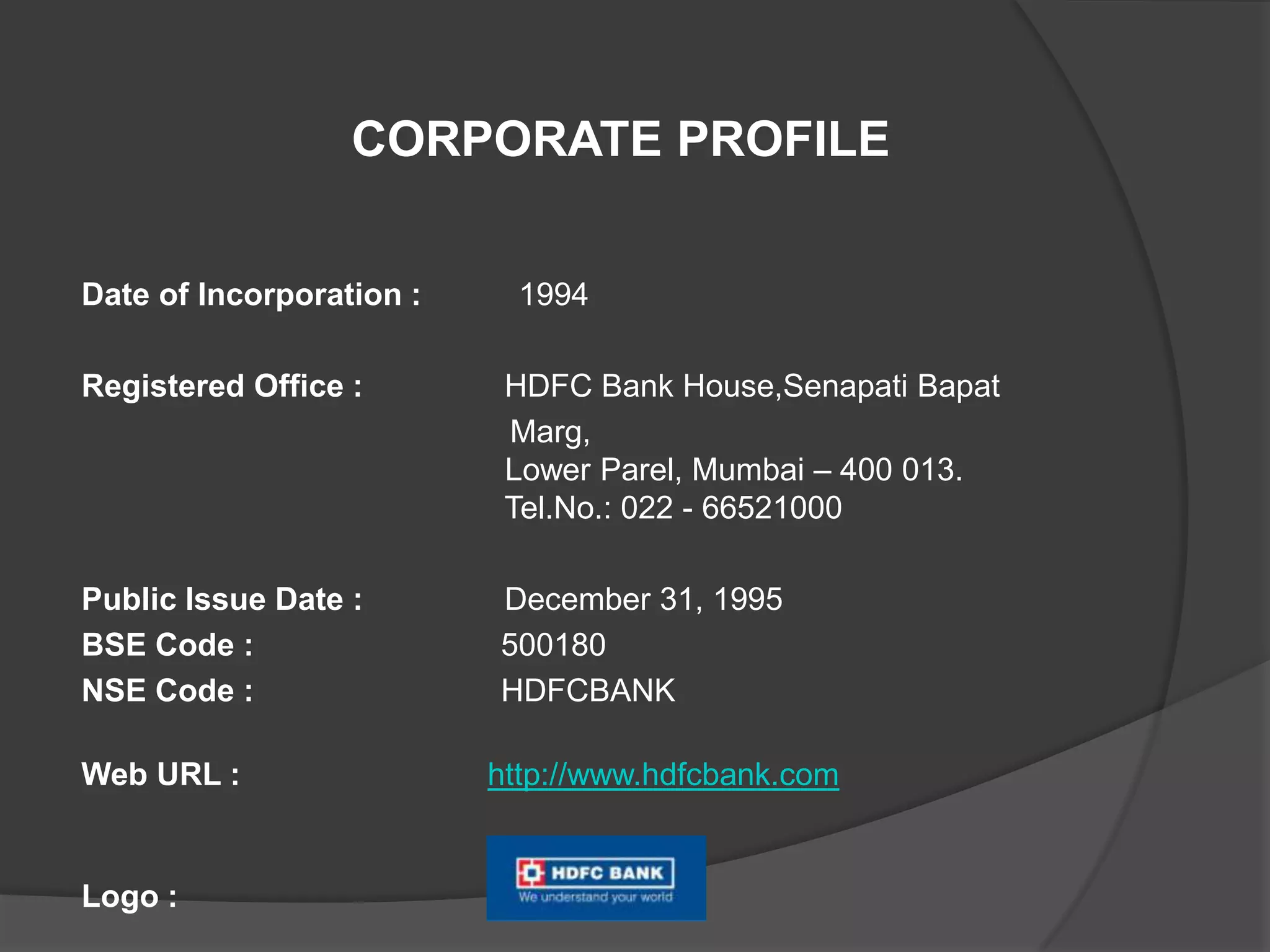 CORPORATE PROFILE

Date of Incorporation : 1994

Registered Office : HDFC Bank House,Senapati Bapat Marg,
Lower Parel, Mumbai – 400 013.
Tel.No.: 022 - 66521000

Public Issue Date : December 31, 1995
BSE Code : 500180
NSE Code : HDFCBANK

Web URL : http://www.hdfcbank.com

Logo : HDFC BANK
We understand your world